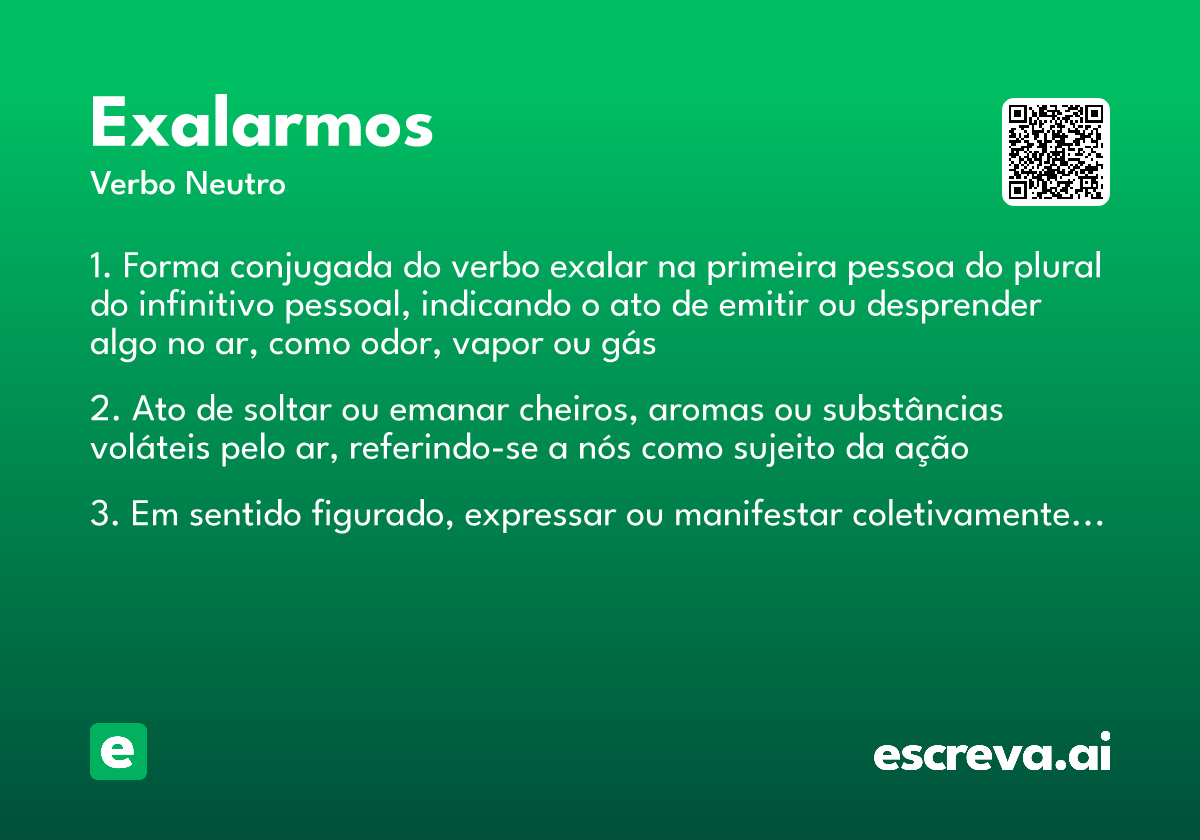 Exalarmos

Verbo Neutro

1. Forma conjugada do verbo exalar na primeira pessoa do plural do infinitivo pessoal, indicando o ato de emitir ou desprender algo no ar, como odor, vapor ou gás

2. Ato de soltar ou emanar cheiros, aromas ou substâncias voláteis pelo ar, referindo-se a nós como sujeito da ação

3. Em sentido figurado, expressar ou manifestar coletivamente...

e

escreva.ai